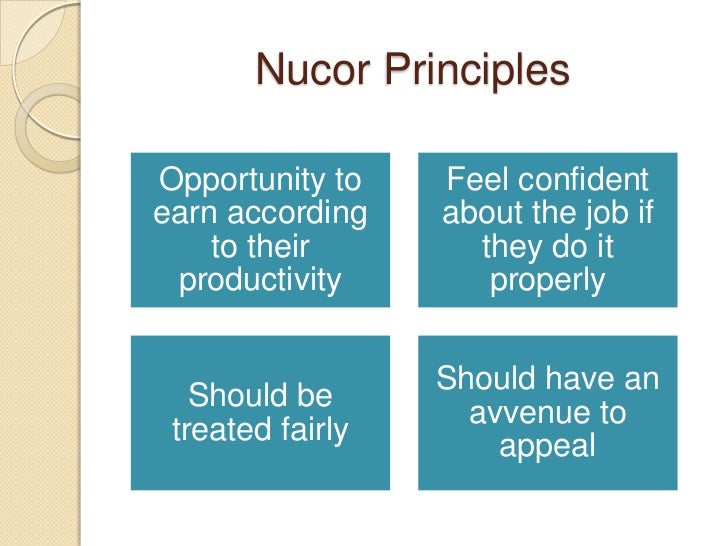 Nucor Principles

Opportunity to earn according to their productivity

Feel confident about the job if they do it properly

Should be treated fairly

Should have an avvenue to appeal